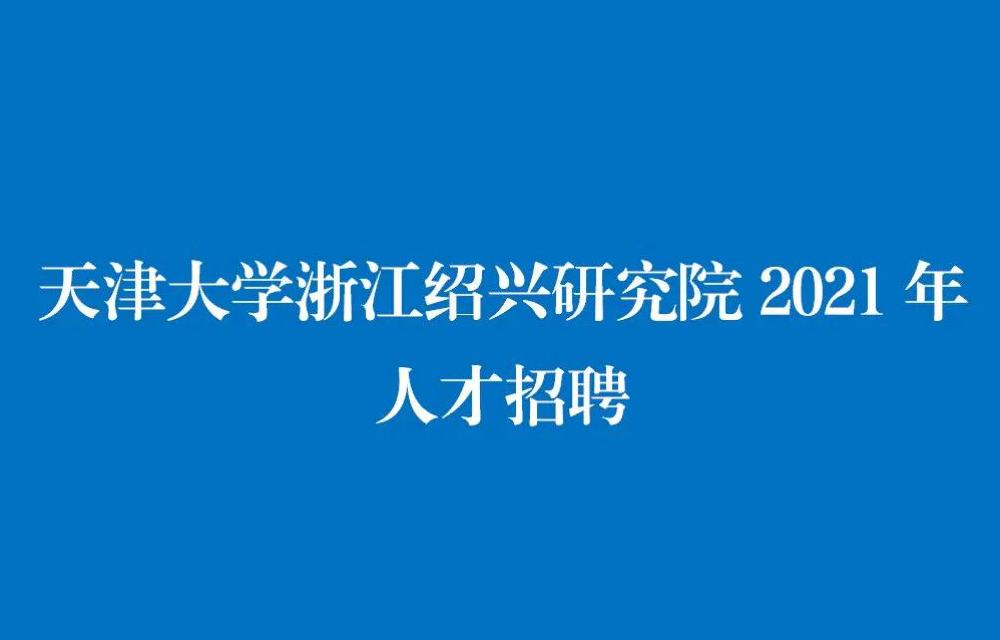 天津大学浙江绍兴研究院 2021 年人才招聘